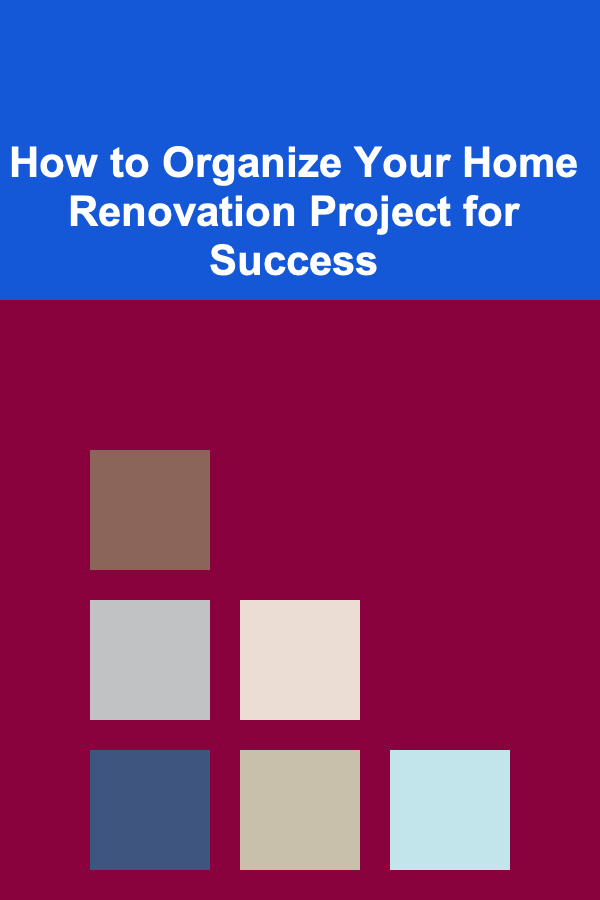 How to Organize Your Home Renovation Project for Success